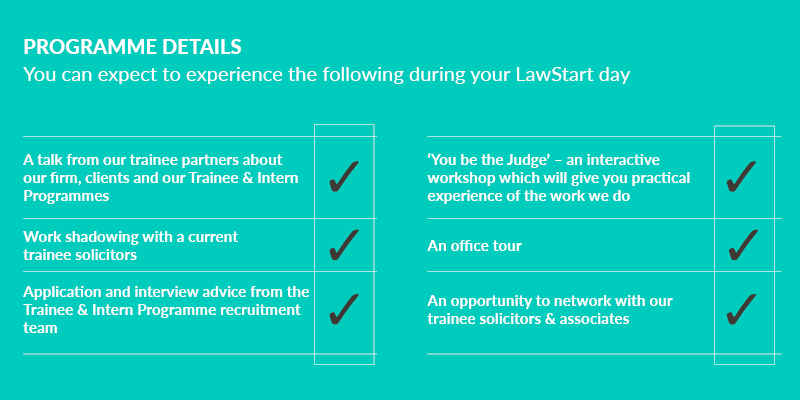 PROGRAMME DETAILS
You can expect to experience the following during your LawStart day

A talk from our trainee partners about our firm, clients and our Trainee & Intern Programmes ✓

Work shadowing with a current trainee solicitors ✓

Application and interview advice from the Trainee & Intern Programme recruitment team ✓

'You be the Judge' – an interactive workshop which will give you practical experience of the work we do ✓

An office tour ✓

An opportunity to network with our trainee solicitors & associates ✓